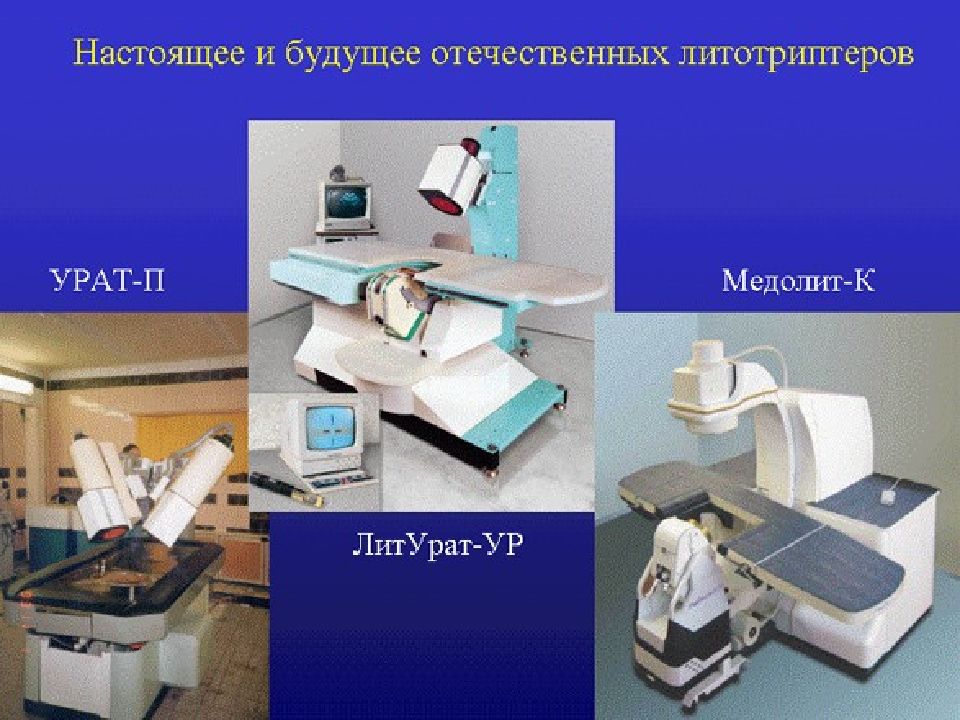 Настоящее и будущее отечественных литотриптеров

УРАТ-П

Медолит-К

ЛитУрат-УР